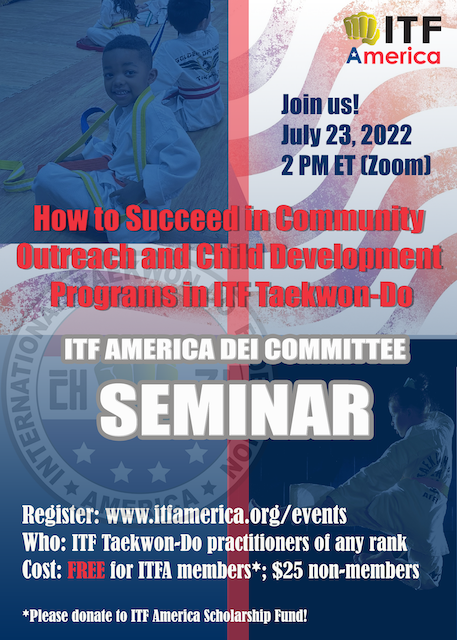 ITF America

Join us!
July 23, 2022
2 PM ET (Zoom)

How to Succeed in Community Outreach and Child Development Programs in ITF Taekwon-Do

ITF AMERICA DEI COMMITTEE

SEMINAR

Register: www.itfamerica.org/events
Who: ITF Taekwon-Do practitioners of any rank
Cost: FREE for ITFA members*; $25 non-members

*Please donate to ITF America Scholarship Fund!